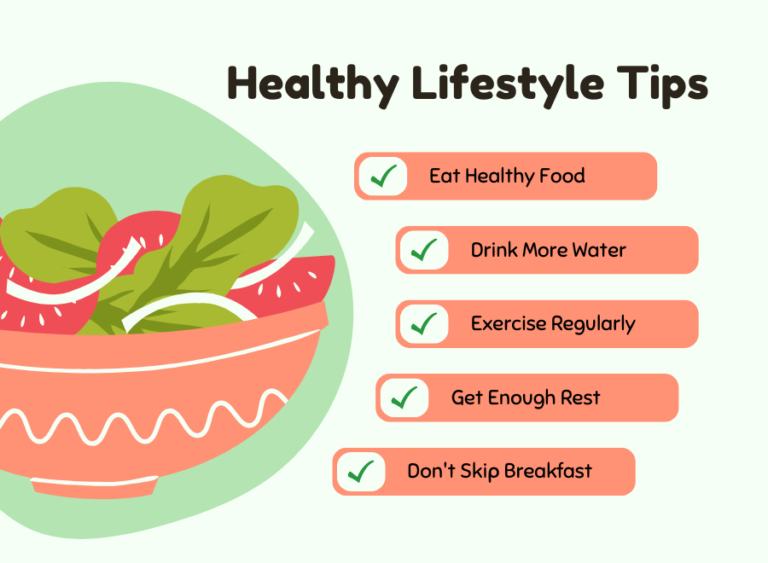 Healthy Lifestyle Tips

✓ Eat Healthy Food

✓ Drink More Water

✓ Exercise Regularly

✓ Get Enough Rest

✓ Don't Skip Breakfast